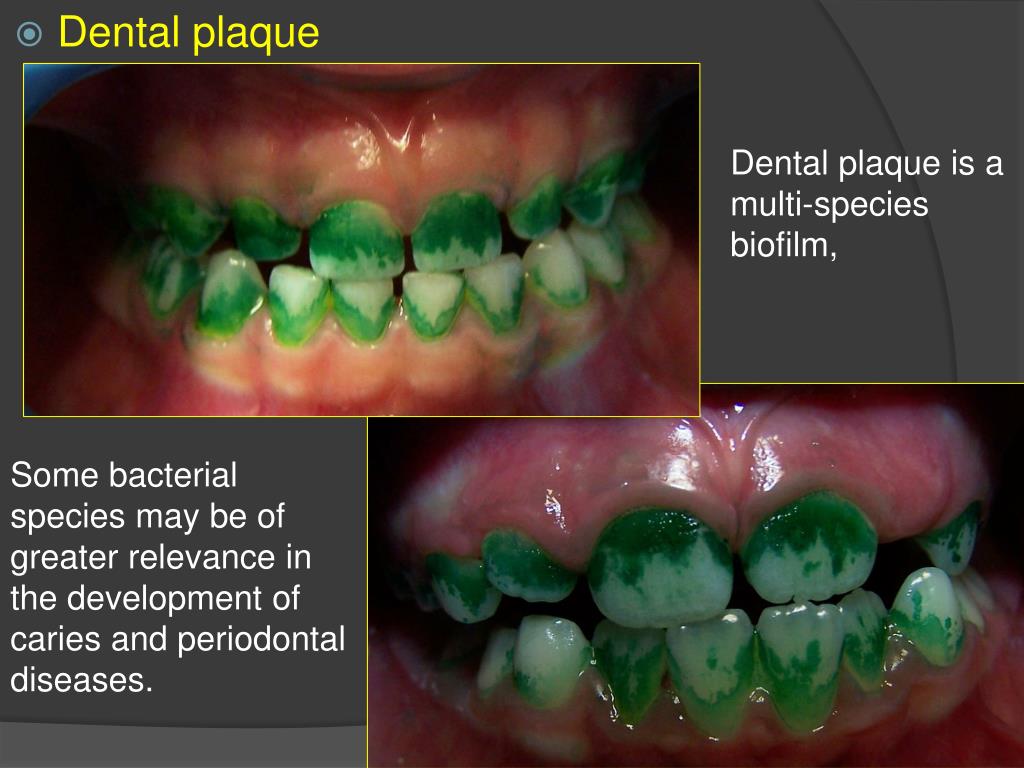 Dental plaque

Dental plaque is a multi-species biofilm,

Some bacterial species may be of greater relevance in the development of caries and periodontal diseases.